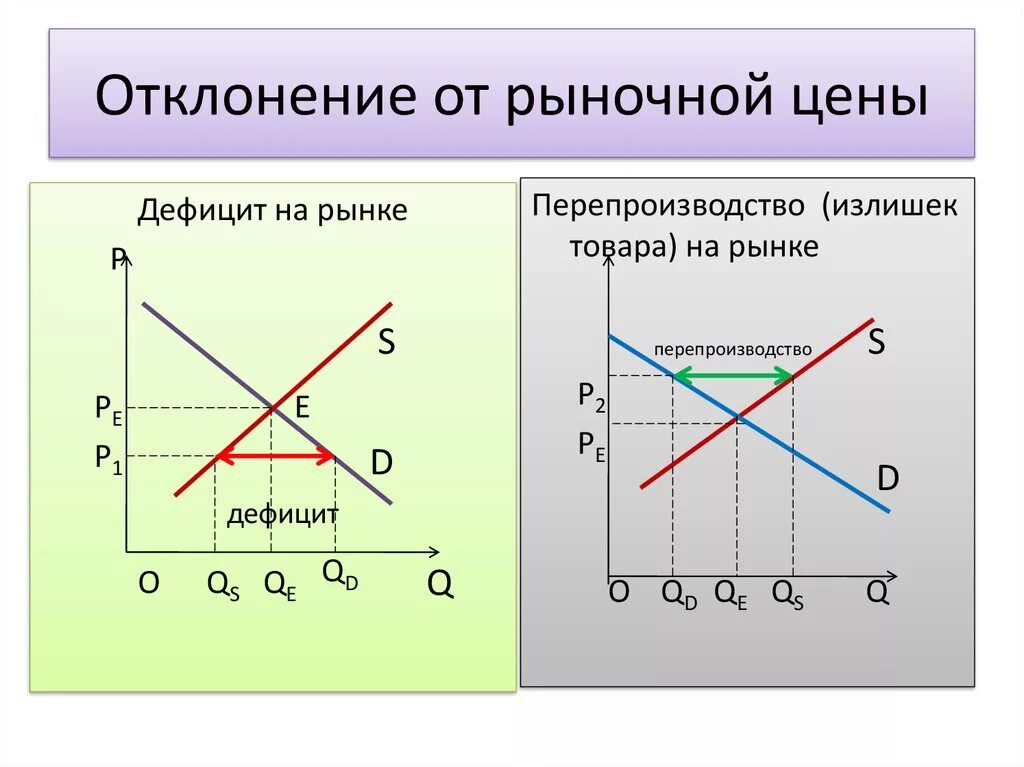 Отклонение от рыночной цены

Дефицит на рынке

P

S

$P_E$

E

$P_1$

D

дефицит

O $Q_S$ $Q_E$ $Q_D$ Q

Перепроизводство (излишек товара) на рынке

перепроизводство

S

$P_2$

$P_E$

D

O $Q_D$ $Q_E$ $Q_S$ Q